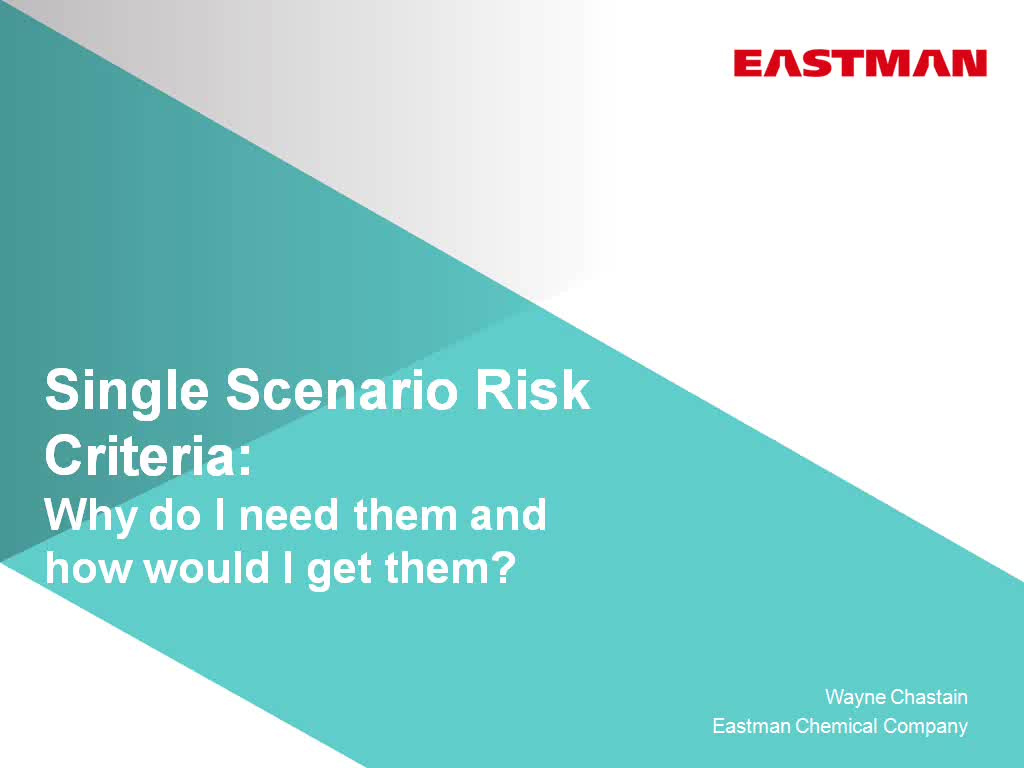 EASTMAN

Single Scenario Risk Criteria:
Why do I need them and how would I get them?

Wayne Chastain
Eastman Chemical Company